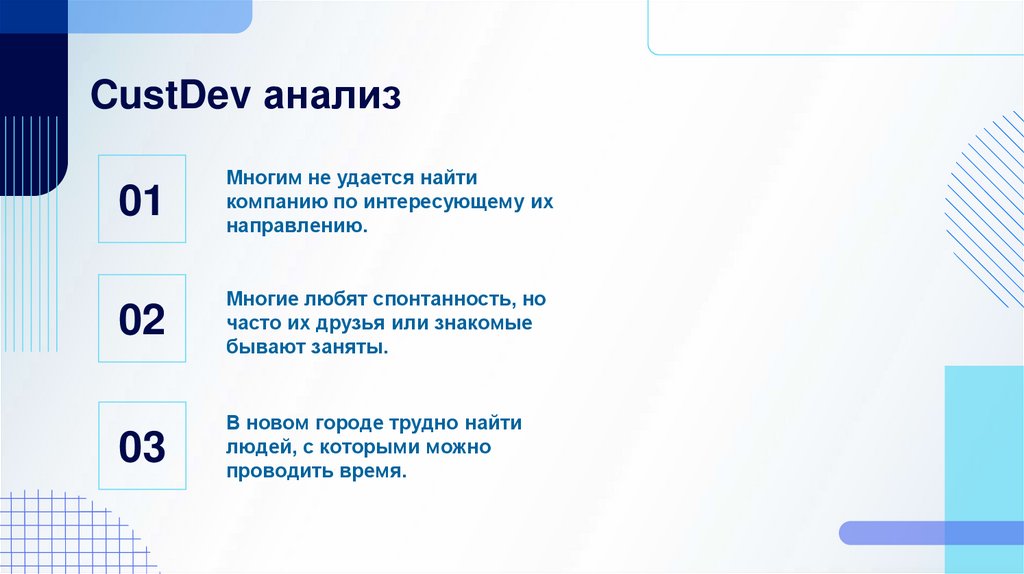 CustDev анализ

01

Многим не удается найти компанию по интересующему их направлению.

02

Многие любят спонтанность, но часто их друзья или знакомые бывают заняты.

03

В новом городе трудно найти людей, с которыми можно проводить время.